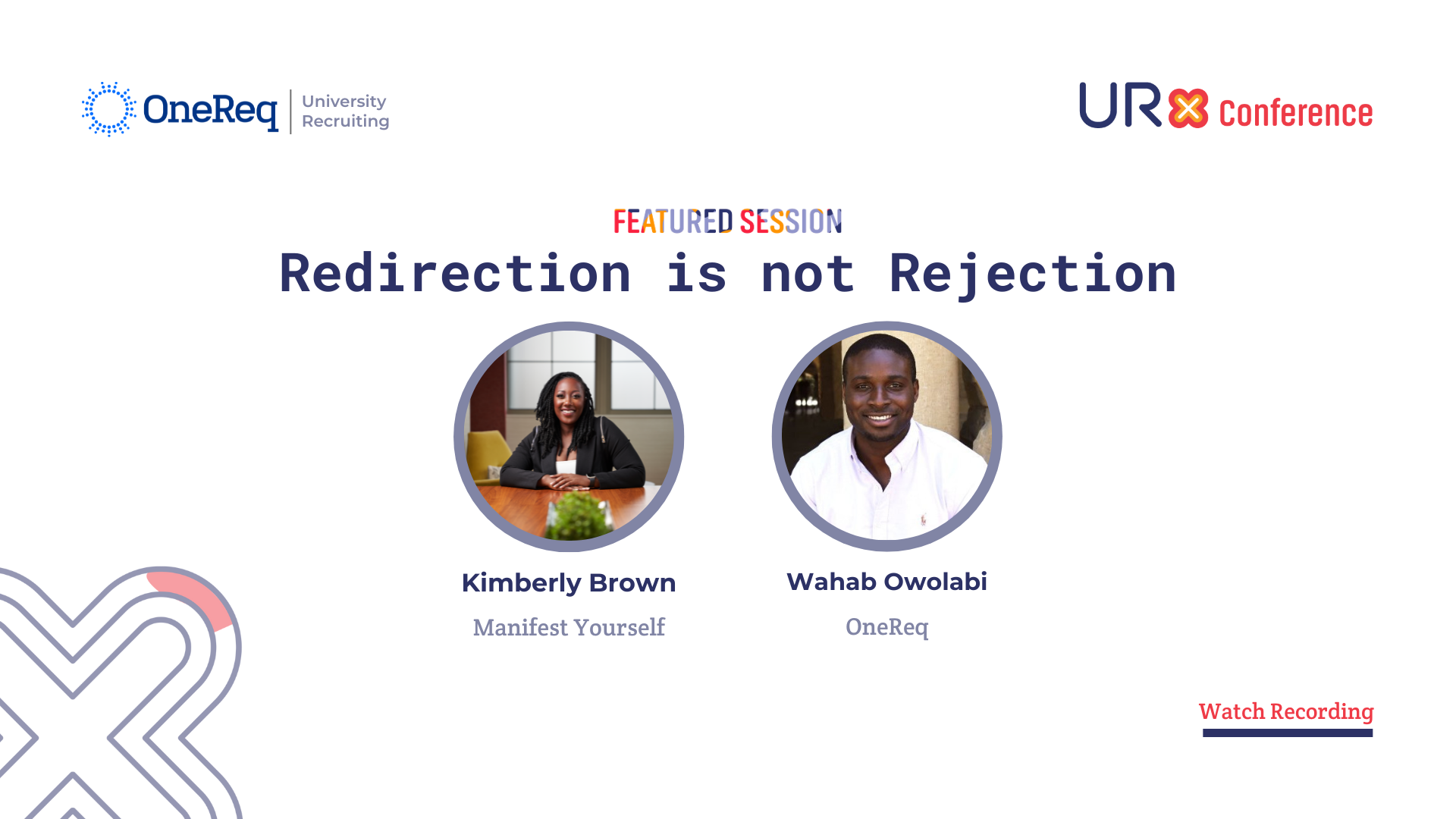 OneReq | University Recruiting

URX Conference

FEATURED SESSION

Redirection is not Rejection

Kimberly Brown

Manifest Yourself

Wahab Owolabi

OneReq

Watch Recording